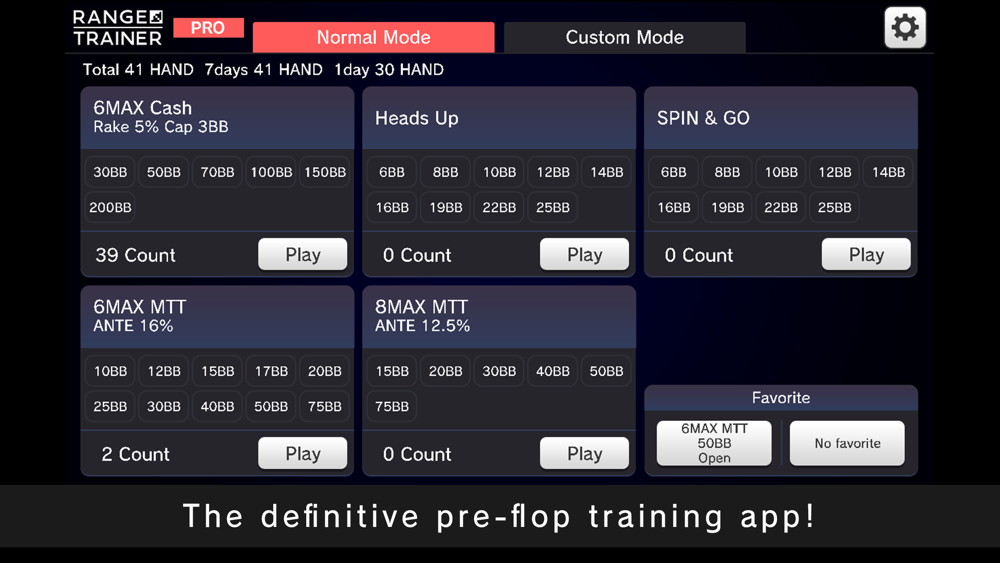 RANGE TRAINER PRO

Normal Mode

Custom Mode

Total 41 HAND 7days 41 HAND 1day 30 HAND

6MAX Cash
Rake 5% Cap 3BB

30BB 50BB 70BB 100BB 150BB 200BB

39 Count

Play

Heads Up

6BB 8BB 10BB 12BB 14BB 16BB 19BB 22BB 25BB

0 Count

Play

SPIN & GO

6BB 8BB 10BB 12BB 14BB 16BB 19BB 22BB 25BB

0 Count

Play

6MAX MTT
ANTE 16%

10BB 12BB 15BB 17BB 20BB 25BB 30BB 40BB 50BB 75BB

2 Count

Play

8MAX MTT
ANTE 12.5%

15BB 20BB 30BB 40BB 50BB 75BB

0 Count

Play

Favorite

6MAX MTT
50BB
Open

No favorite

The definitive pre-flop training app!